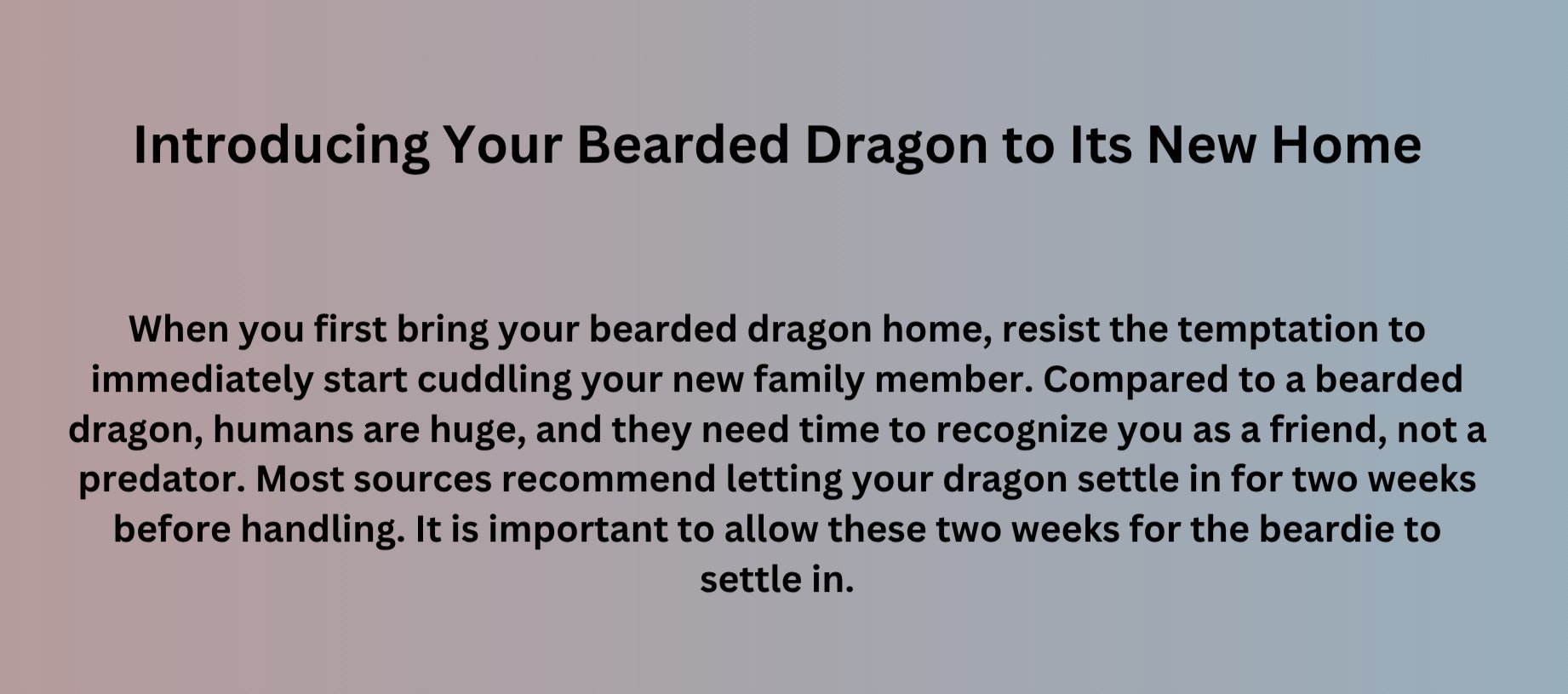 Introducing Your Bearded Dragon to Its New Home

When you first bring your bearded dragon home, resist the temptation to immediately start cuddling your new family member. Compared to a bearded dragon, humans are huge, and they need time to recognize you as a friend, not a predator. Most sources recommend letting your dragon settle in for two weeks before handling. It is important to allow these two weeks for the beardie to settle in.